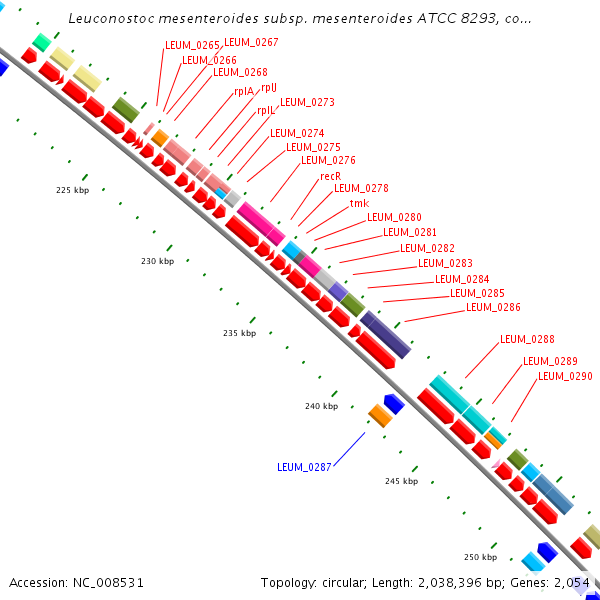 Leuconostoc mesenteroides subsp. mesenteroides ATCC 8293, co...

LEUM_0265
LEUM_0267
LEUM_0266
LEUM_0268
rplA
rplJ
rplL
LEUM_0273
LEUM_0274
LEUM_0275
LEUM_0276
recR
LEUM_0278
tmk
LEUM_0280
LEUM_0281
LEUM_0282
LEUM_0283
LEUM_0284
LEUM_0285
LEUM_0286
LEUM_0288
LEUM_0289
LEUM_0290
LEUM_0287

225 kbp
230 kbp
235 kbp
240 kbp
245 kbp
250 kbp

Accession: NC_008531
Topology: circular; Length: 2,038,396 bp; Genes: 2,054